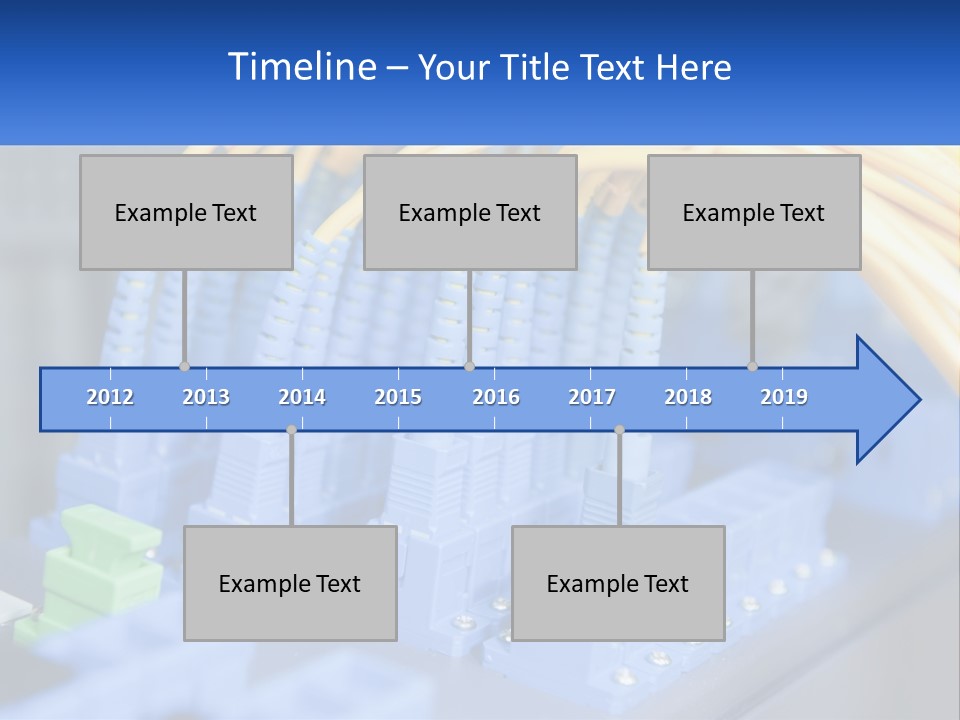 Timeline – Your Title Text Here

Example Text

Example Text

Example Text

2012 2013 2014 2015 2016 2017 2018 2019

Example Text

Example Text